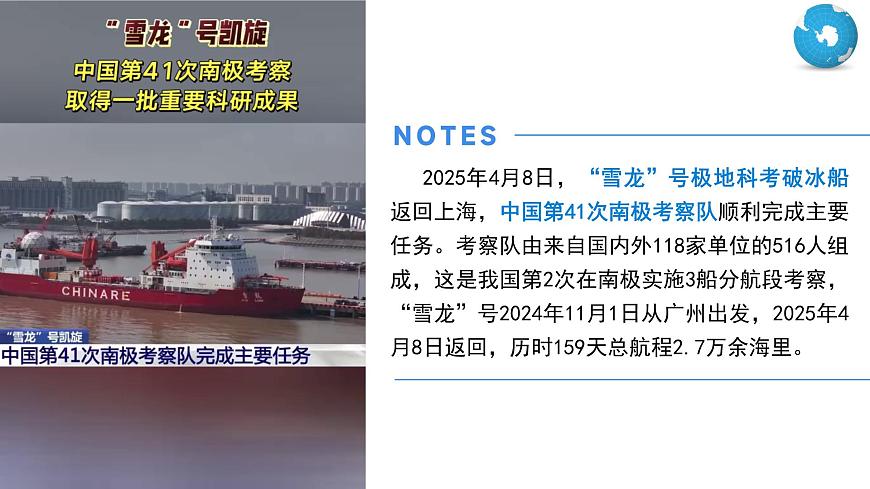 “雪龙”号凯旋
中国第41次南极考察
取得一批重要科研成果

CHINARE

“雪龙”号凯旋
中国第41次南极考察队完成主要任务

NOTES

2025年4月8日，“雪龙”号极地科考破冰船返回上海，中国第41次南极考察队顺利完成主要任务。考察队由来自国内外118家单位的516人组成，这是我国第2次在南极实施3船分航段考察，“雪龙”号2024年11月1日从广州出发，2025年4月8日返回，历时159天总航程2.7万余海里。